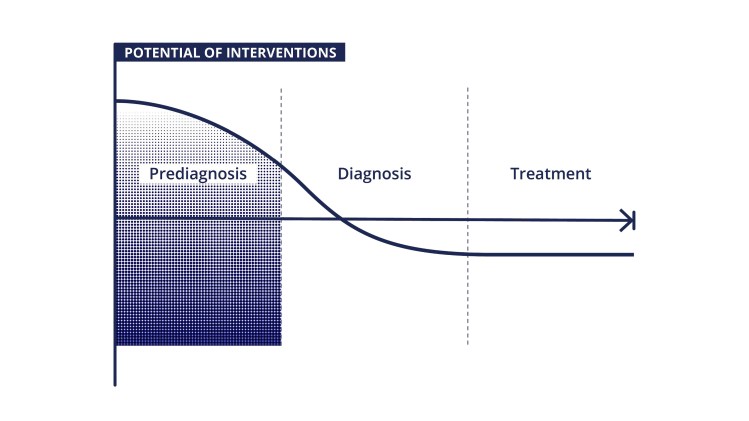 POTENTIAL OF INTERVENTIONS

Prediagnosis

Diagnosis

Treatment